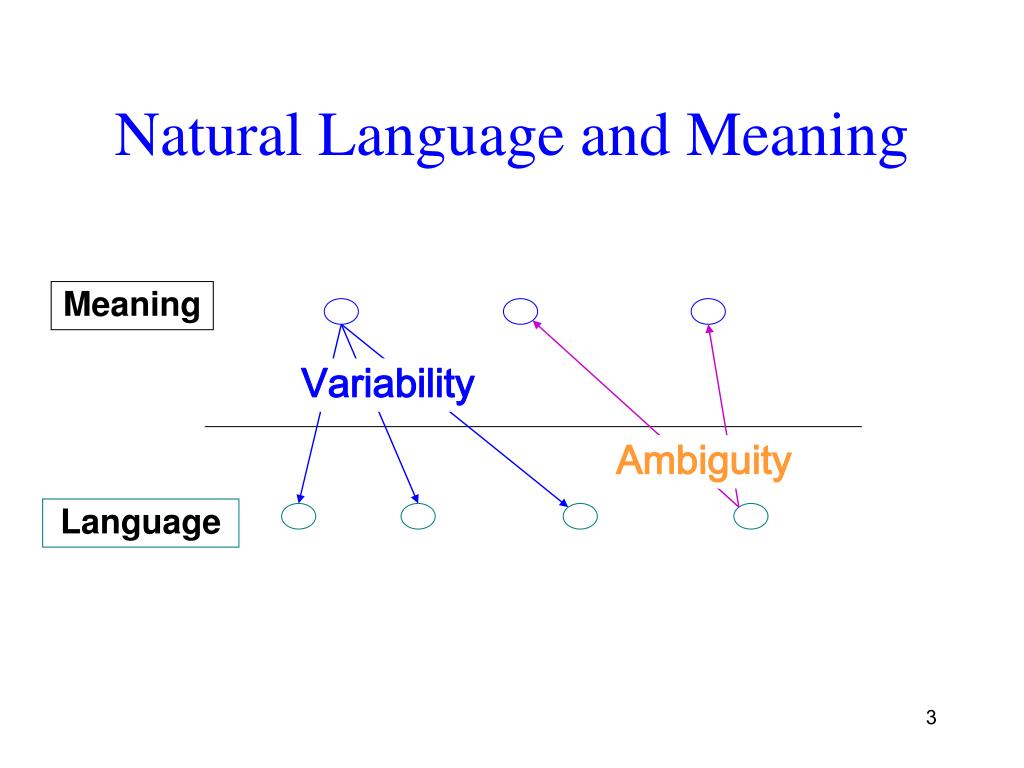 Natural Language and Meaning

Meaning

Variability

Ambiguity

Language

3